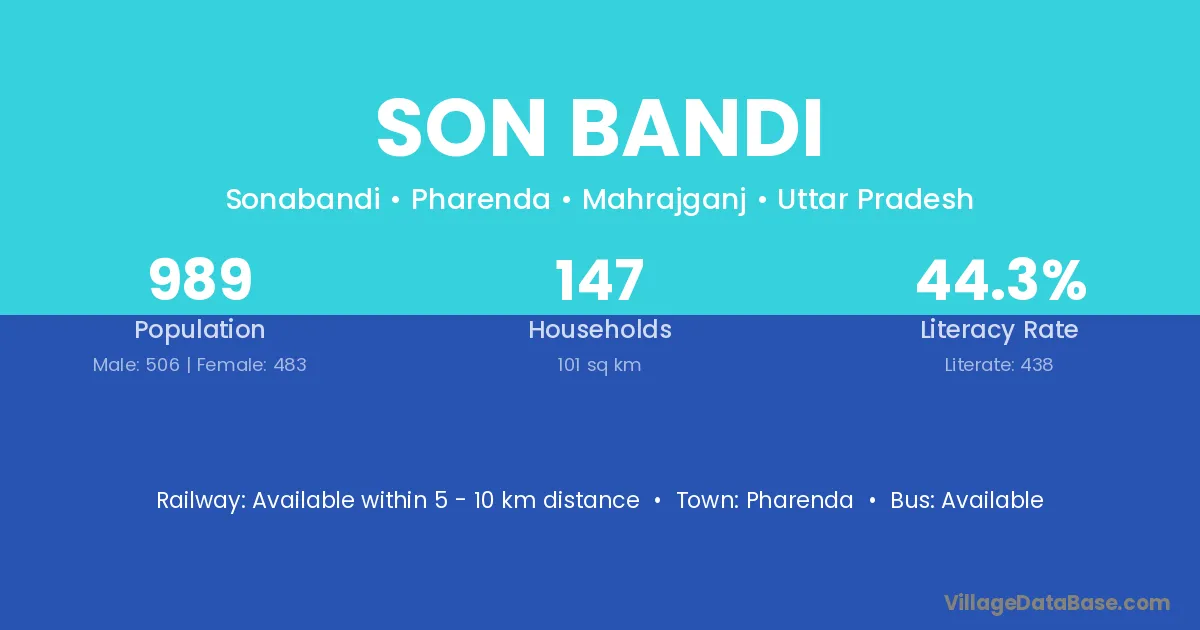 SON BANDI

Sonabandi • Pharenda • Mahrajganj • Uttar Pradesh

989
Population
Male: 506 | Female: 483

147
Households
101 sq km

44.3%
Literacy Rate
Literate: 438

Railway: Available within 5 - 10 km distance • Town: Pharenda • Bus: Available

VillageDataBase.com